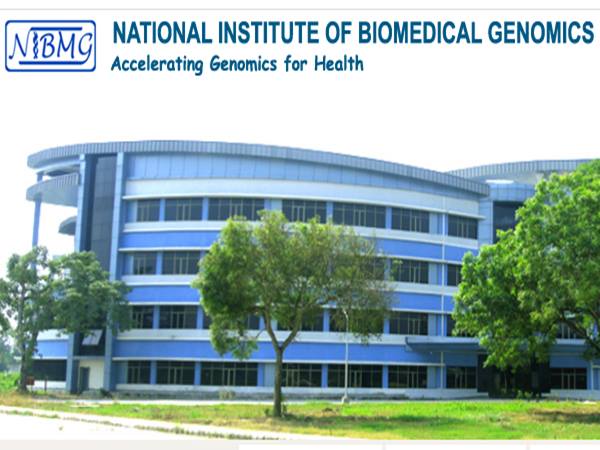 NIBMG
NATIONAL INSTITUTE OF BIOMEDICAL GENOMICS
Accelerating Genomics for Health